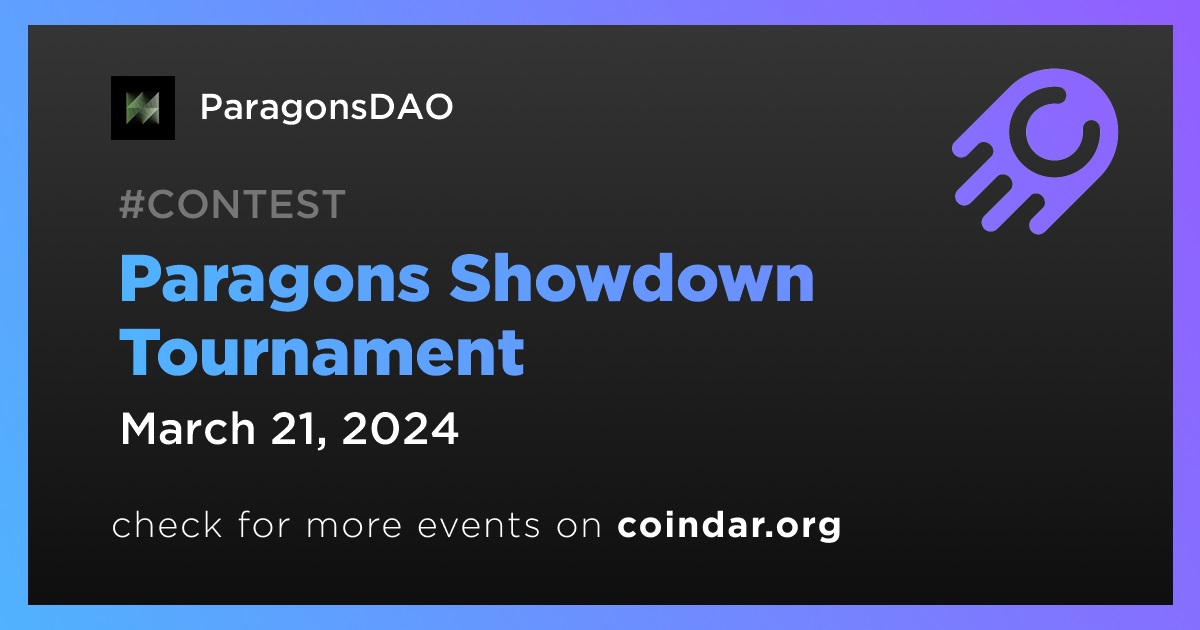 ParagonsDAO

#CONTEST

Paragons Showdown Tournament

March 21, 2024

check for more events on coindar.org